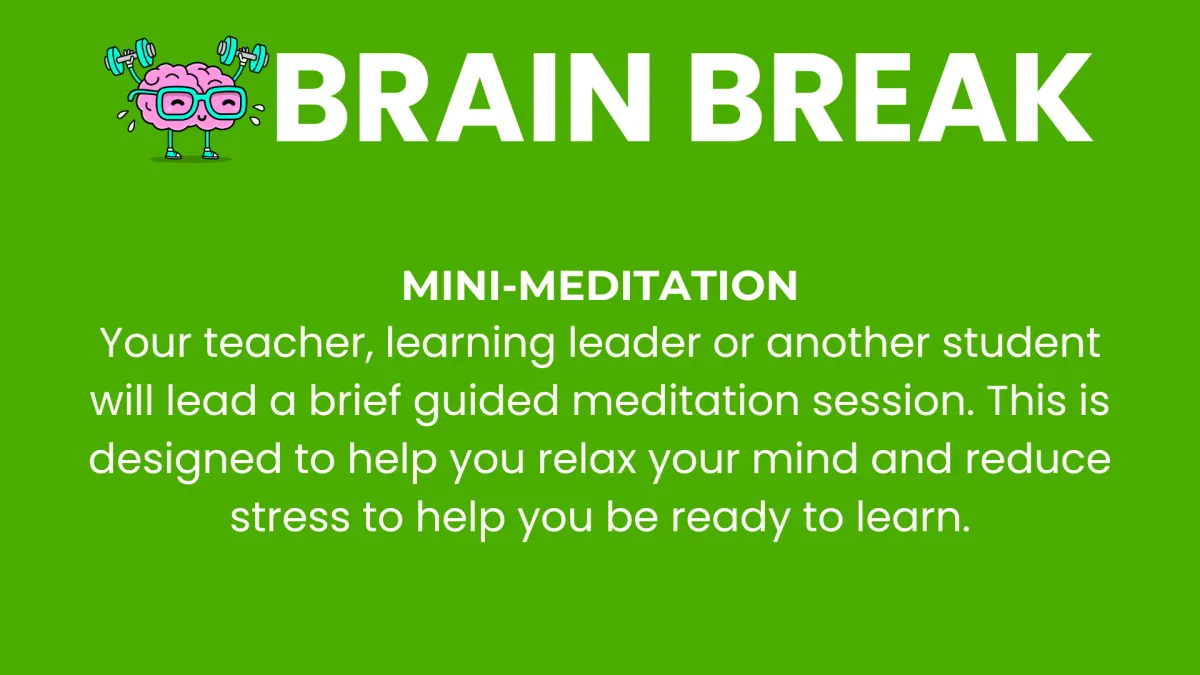 BRAIN BREAK

MINI-MEDITATION
Your teacher, learning leader or another student will lead a brief guided meditation session. This is designed to help you relax your mind and reduce stress to help you be ready to learn.